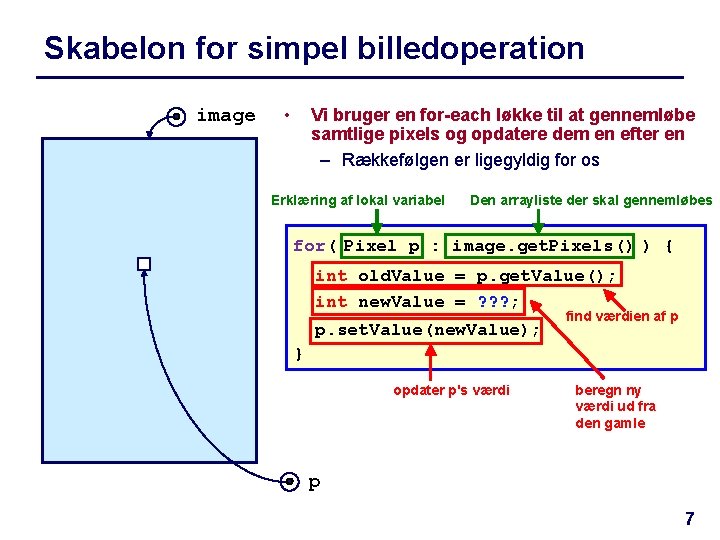 Skabelon for simpel billedoperation

image

• Vi bruger en for-each løkke til at gennemløbe samtlige pixels og opdatere dem en efter en

– Rækkefølgen er ligegyldig for os

Erklæring af lokal variabel

Den arrayliste der skal gennemløbes

for( Pixel p : image.getPixels() ) {
int oldValue = p.getValue();
int newValue = ???;
p.setValue(newValue);
}

find værdien af p

opdater p's værdi

beregn ny værdi ud fra den gamle

p

7